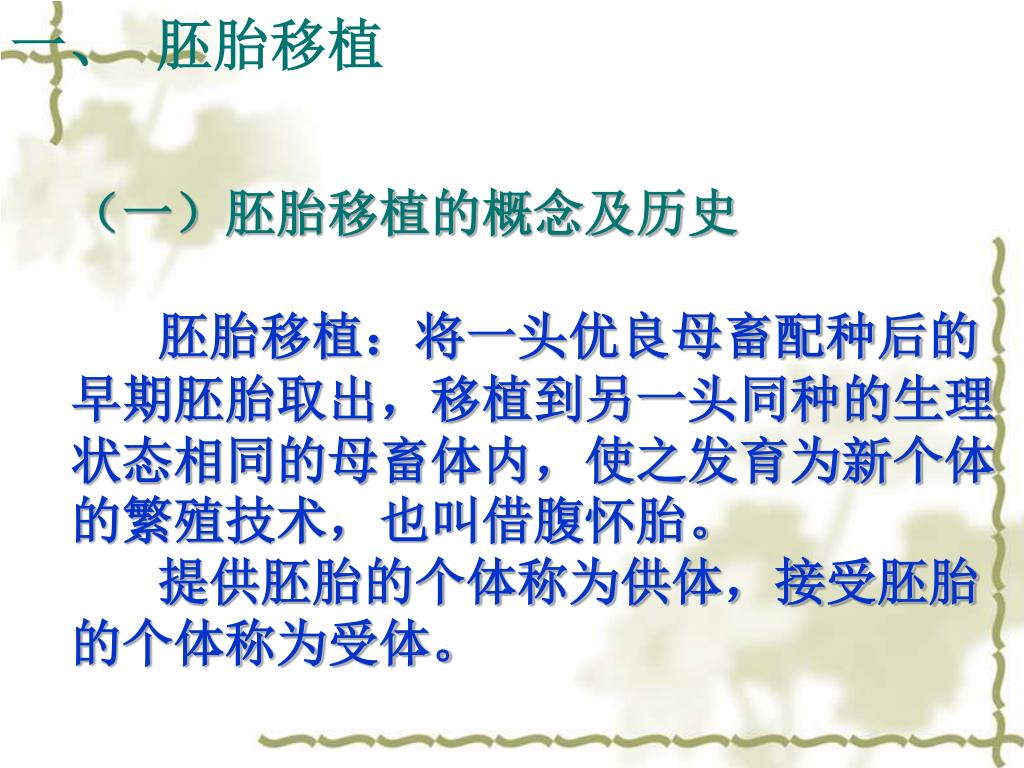 一、 胚胎移植

（一）胚胎移植的概念及历史

胚胎移植：将一头优良母畜配种后的早期胚胎取出，移植到另一头同种的生理状态相同的母畜体内，使之发育为新个体的繁殖技术，也叫借腹怀胎。

提供胚胎的个体称为供体，接受胚胎的个体称为受体。